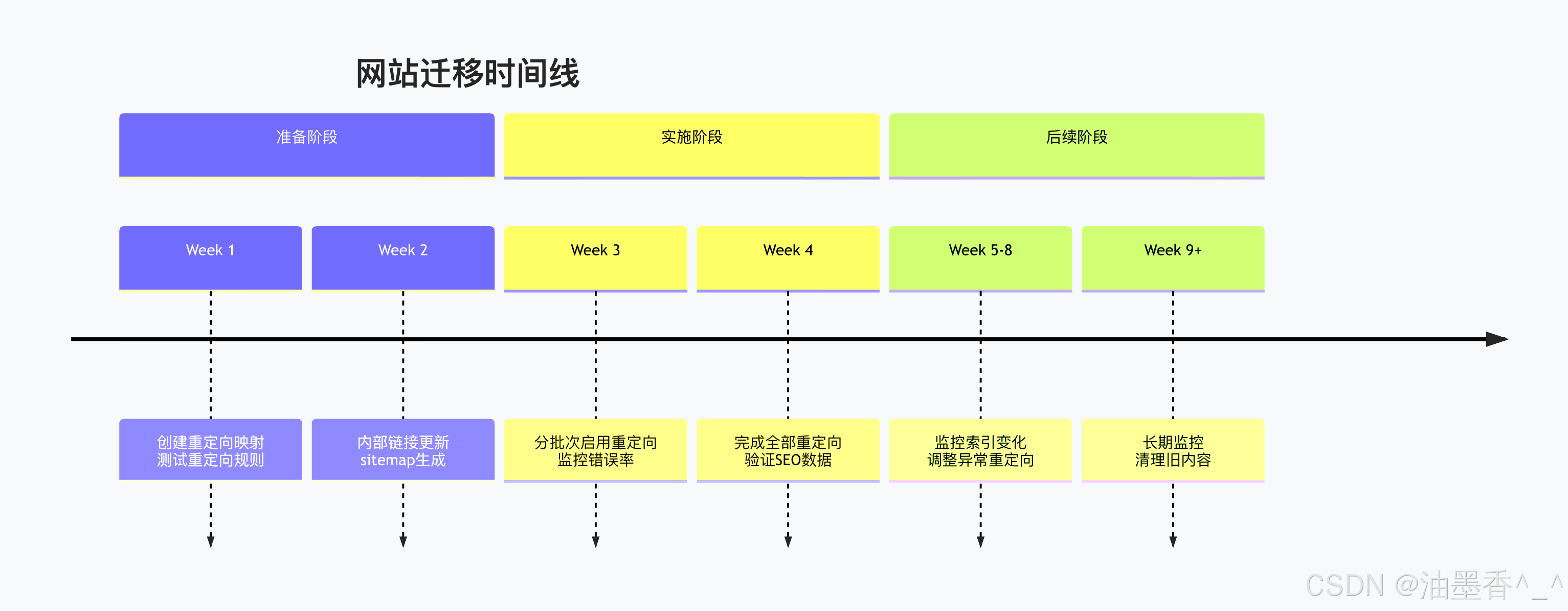 网站迁移时间线

准备阶段

实施阶段

后续阶段

Week 1

Week 2

Week 3

Week 4

Week 5-8

Week 9+

创建重定向映射
测试重定向规则

内部链接更新
sitemap生成

分批次启用重定向
监控错误率

完成全部重定向
验证SEO数据

监控索引变化
调整异常重定向

长期监控
清理旧内容

CSDN @油墨香^_^